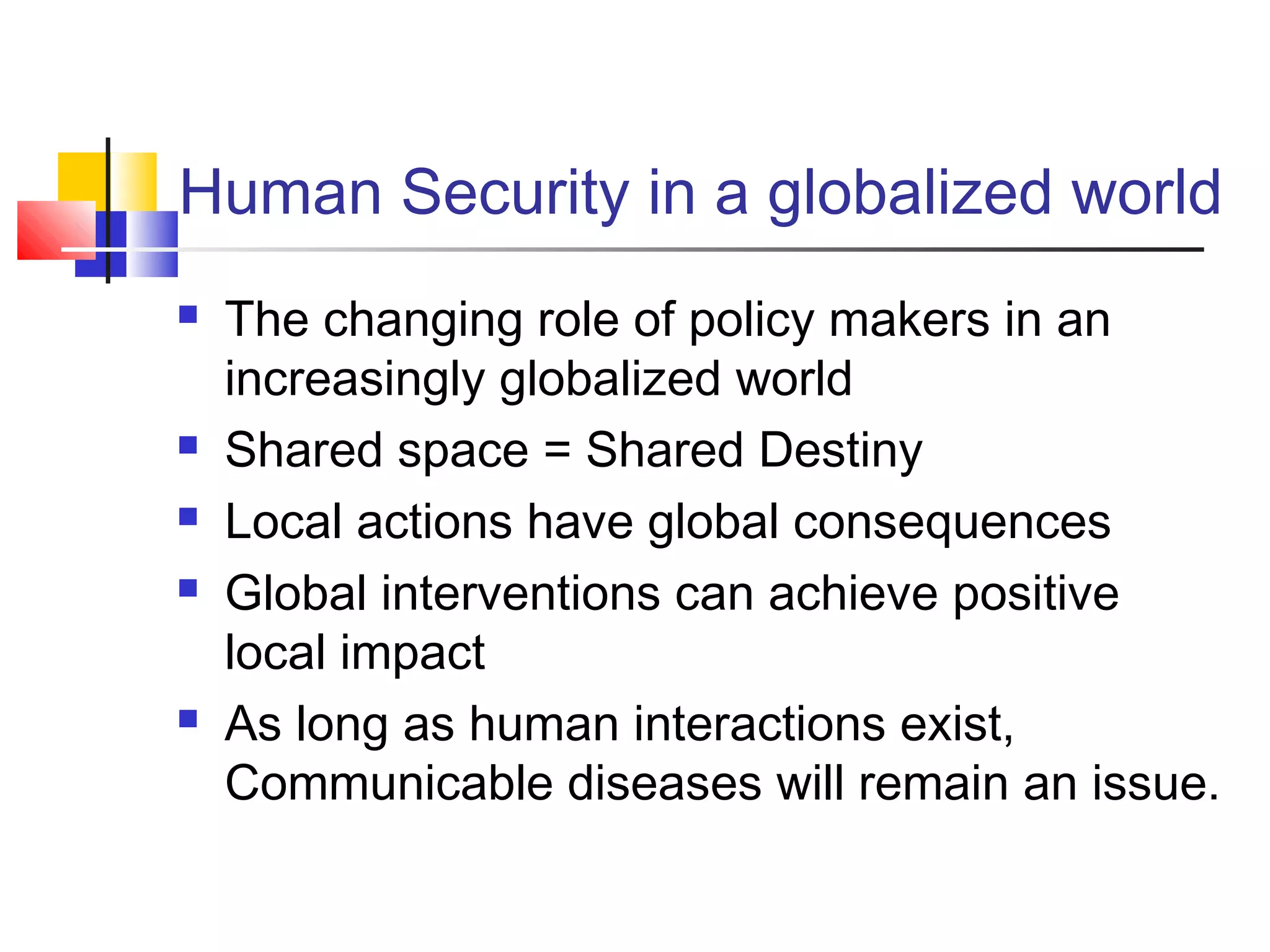 Human Security in a globalized world

- The changing role of policy makers in an increasingly globalized world
- Shared space = Shared Destiny
- Local actions have global consequences
- Global interventions can achieve positive local impact
- As long as human interactions exist, Communicable diseases will remain an issue.